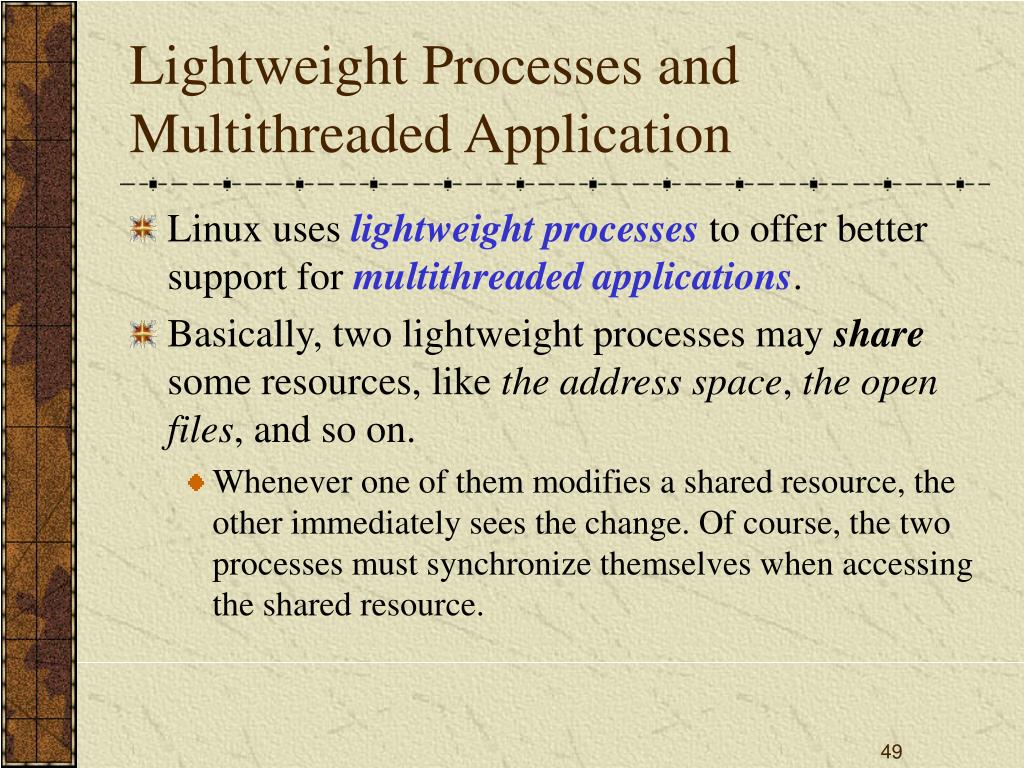 Lightweight Processes and Multithreaded Application

Linux uses lightweight processes to offer better support for multithreaded applications.

Basically, two lightweight processes may share some resources, like the address space, the open files, and so on.

Whenever one of them modifies a shared resource, the other immediately sees the change. Of course, the two processes must synchronize themselves when accessing the shared resource.

49